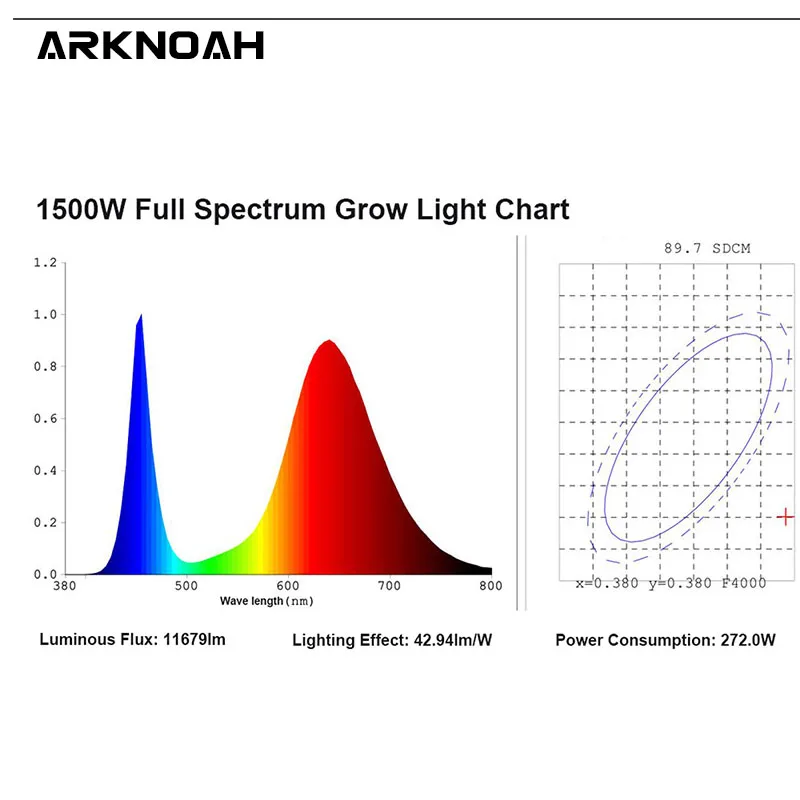 ARKNOAH

1500W Full Spectrum Grow Light Chart

1.2
1.0
0.8
0.6
0.4
0.2
0.0
380
500
600
700
800
Wave length (nm)

89.7 SDCM

x=0.380 y=0.380 F4000

Luminous Flux: 11679lm

Lighting Effect: 42.94lm/W

Power Consumption: 272.0W